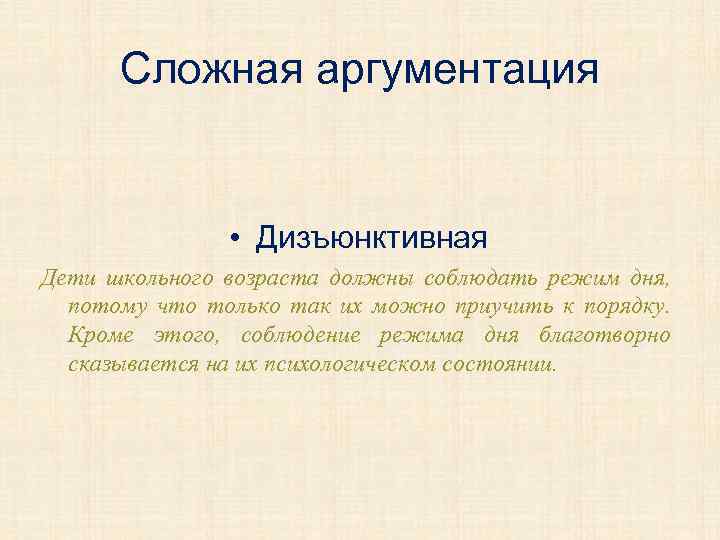 Сложная аргументация

• Дизъюнктивная

Дети школьного возраста должны соблюдать режим дня, потому что только так их можно приучить к порядку. Кроме этого, соблюдение режима дня благотворно сказывается на их психологическом состоянии.